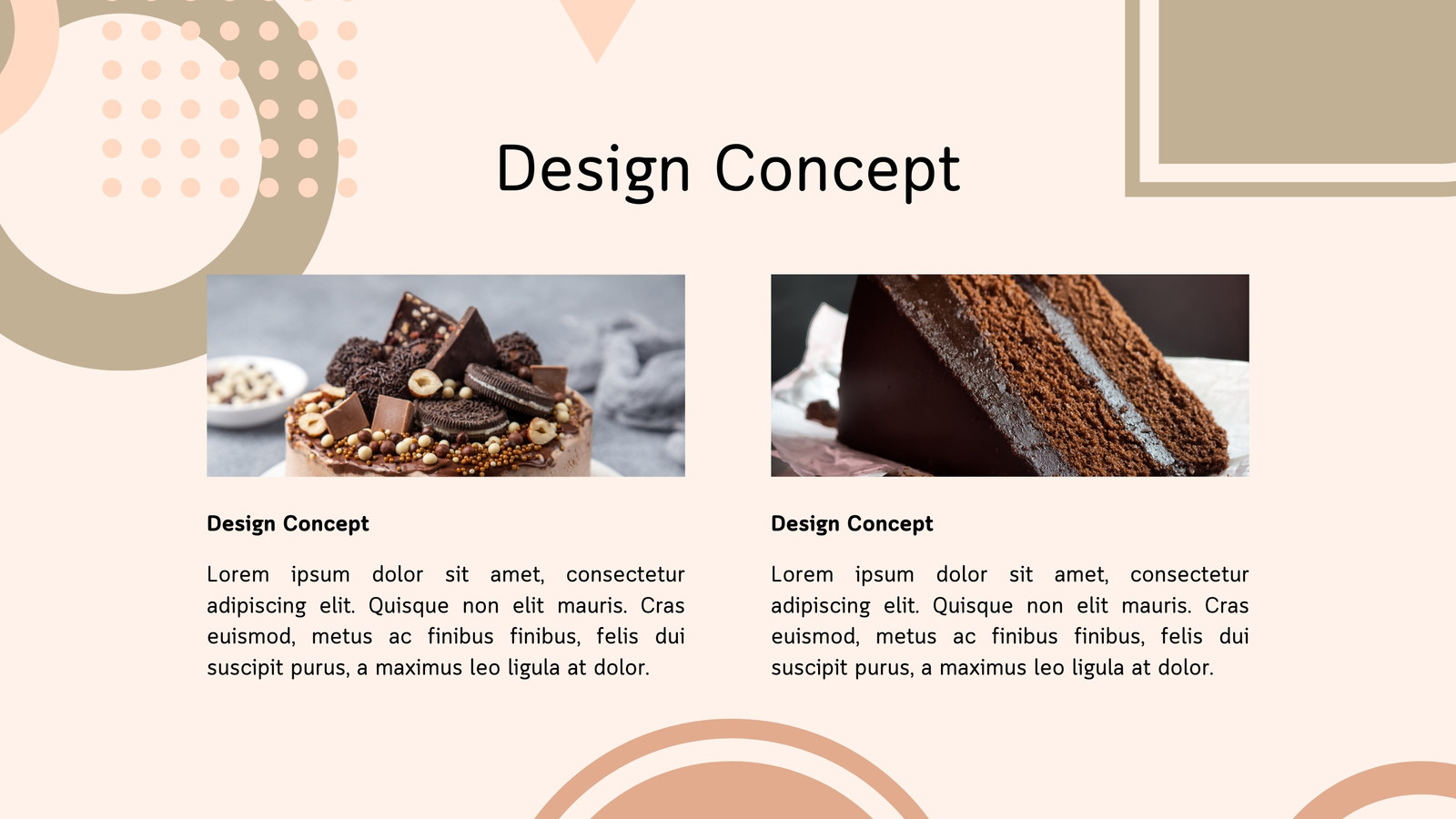 Design Concept

Design Concept

Lorem ipsum dolor sit amet, consectetur adipiscing elit. Quisque non elit mauris. Cras euismod, metus ac finibus finibus, felis dui suscipit purus, a maximus leo ligula at dolor.

Design Concept

Lorem ipsum dolor sit amet, consectetur adipiscing elit. Quisque non elit mauris. Cras euismod, metus ac finibus finibus, felis dui suscipit purus, a maximus leo ligula at dolor.